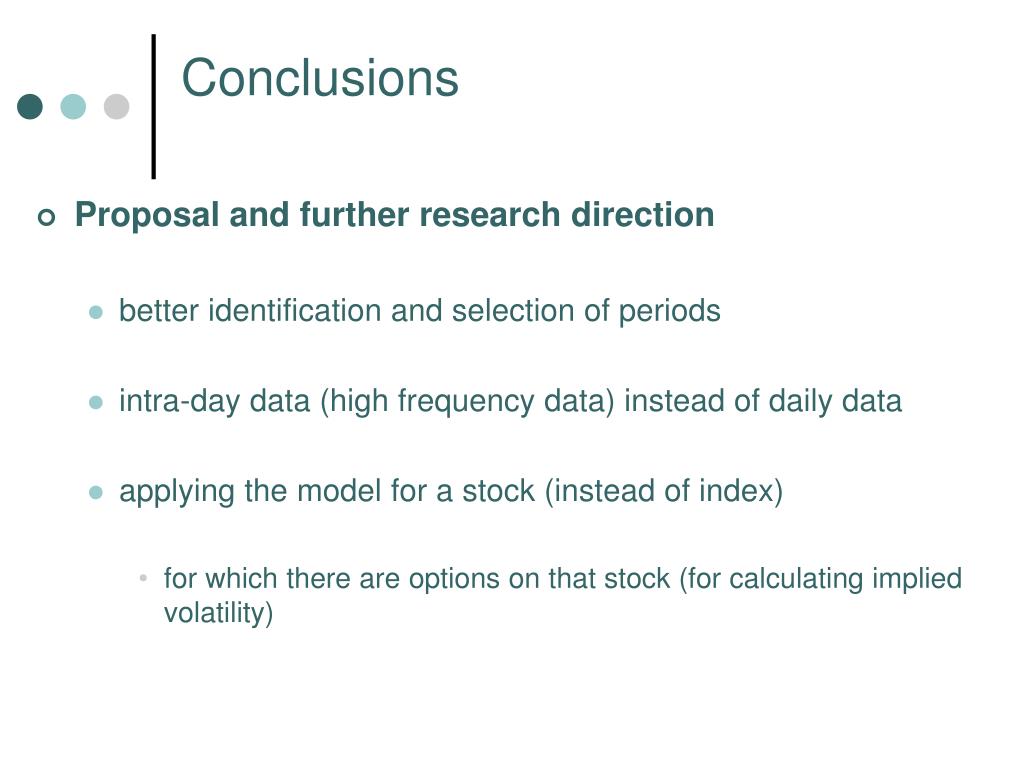 Conclusions

Proposal and further research direction

better identification and selection of periods

intra-day data (high frequency data) instead of daily data

applying the model for a stock (instead of index)

for which there are options on that stock (for calculating implied volatility)